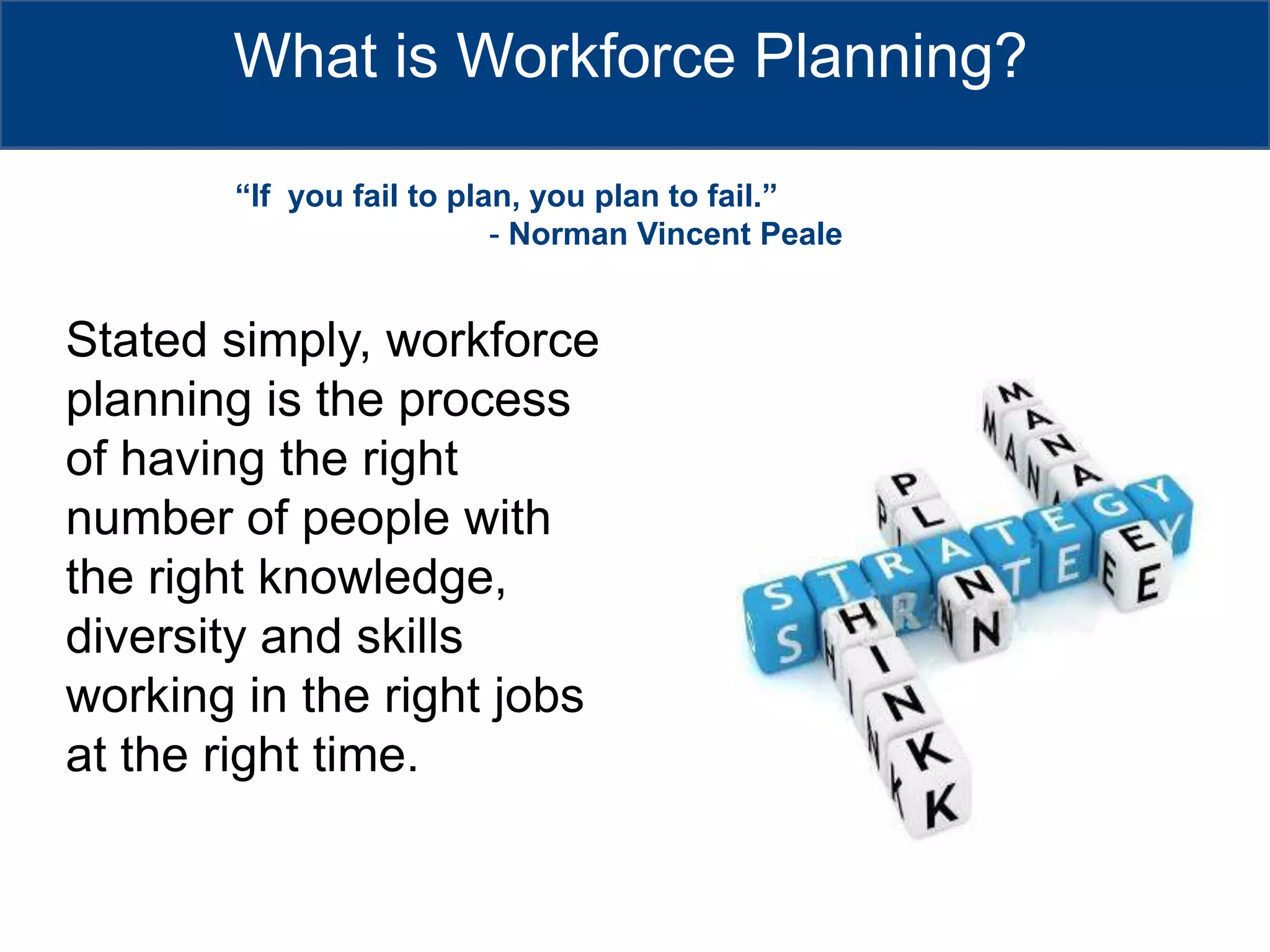 What is Workforce Planning?

“If you fail to plan, you plan to fail.”
- Norman Vincent Peale

Stated simply, workforce planning is the process of having the right number of people with the right knowledge, diversity and skills working in the right jobs at the right time.

MANAGE
PLAN
STRATEGY
THINK